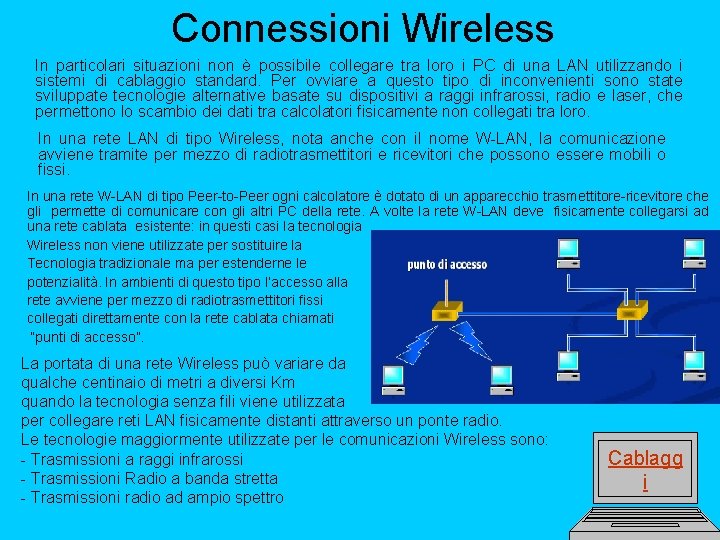 Connessioni Wireless

In particolari situazioni non è possibile collegare tra loro i PC di una LAN utilizzando i sistemi di cablaggio standard. Per ovviare a questo tipo di inconvenienti sono state sviluppate tecnologie alternative basate su dispositivi a raggi infrarossi, radio e laser, che permettono lo scambio dei dati tra calcolatori fisicamente non collegati tra loro.

In una rete LAN di tipo Wireless, nota anche con il nome W-LAN, la comunicazione avviene tramite per mezzo di radiotrasmettitori e ricevitori che possono essere mobili o fissi.

In una rete W-LAN di tipo Peer-to-Peer ogni calcolatore è dotato di un apparecchio trasmettitore-ricevitore che gli permette di comunicare con gli altri PC della rete. A volte la rete W-LAN deve fisicamente collegarsi ad una rete cablata esistente: in questi casi la tecnologia Wireless non viene utilizzate per sostituire la Tecnologia tradizionale ma per estenderne le potenzialità. In ambienti di questo tipo l'accesso alla rete avviene per mezzo di radiotrasmettitori fissi collegati direttamente con la rete cablata chiamati "punti di accesso".

punto di accesso

La portata di una rete Wireless può variare da qualche centinaio di metri a diversi Km quando la tecnologia senza fili viene utilizzata per collegare reti LAN fisicamente distanti attraverso un ponte radio.
Le tecnologie maggiormente utilizzate per le comunicazioni Wireless sono:
- Trasmissioni a raggi infrarossi
- Trasmissioni Radio a banda stretta
- Trasmissioni radio ad ampio spettro

Cablaggi